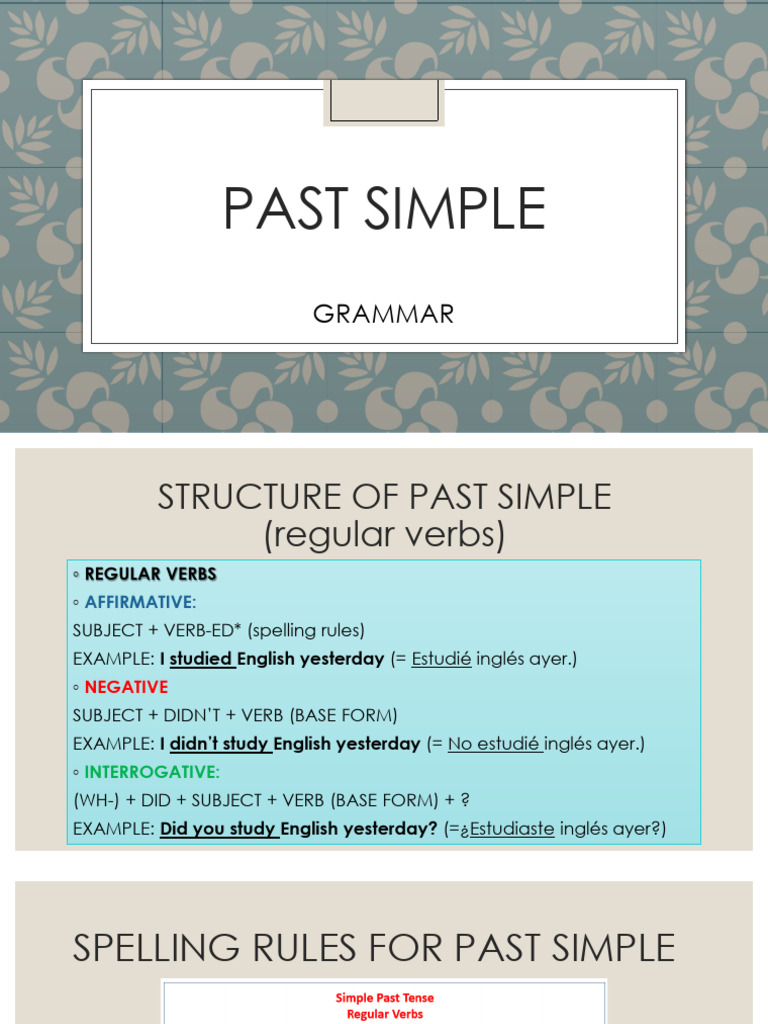 PAST SIMPLE

GRAMMAR

STRUCTURE OF PAST SIMPLE (regular verbs)

◦ REGULAR VERBS
◦ AFFIRMATIVE:
SUBJECT + VERB-ED* (spelling rules)
EXAMPLE: I studied English yesterday (= Estudié inglés ayer.)
◦ NEGATIVE
SUBJECT + DIDN'T + VERB (BASE FORM)
EXAMPLE: I didn't study English yesterday (= No estudié inglés ayer.)
◦ INTERROGATIVE:
(WH-) + DID + SUBJECT + VERB (BASE FORM) + ?
EXAMPLE: Did you study English yesterday? (=¿Estudiaste inglés ayer?)

SPELLING RULES FOR PAST SIMPLE

Simple Past Tense
Regular Verbs